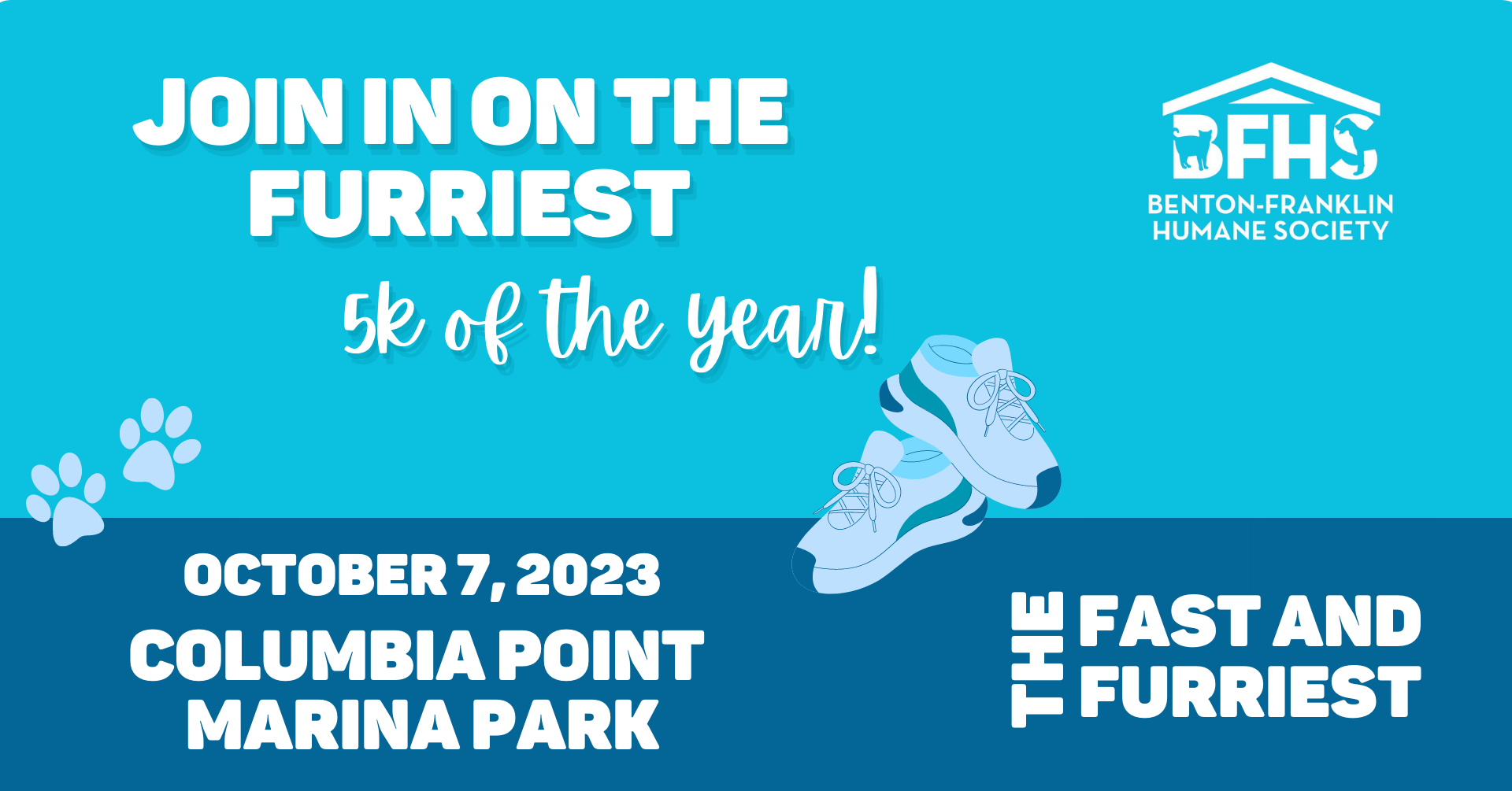 JOIN IN ON THE FURRIEST

5k of the year!

BFHS
BENTON-FRANKLIN HUMANE SOCIETY

OCTOBER 7, 2023
COLUMBIA POINT MARINA PARK

THE FAST AND FURRIEST